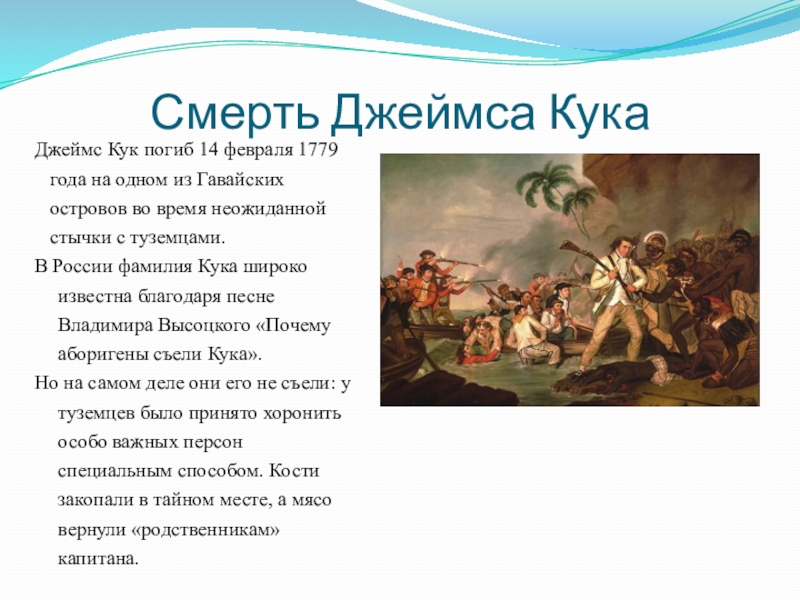 Смерть Джеймса Кука

Джеймс Кук погиб 14 февраля 1779 года на одном из Гавайских островов во время неожиданной стычки с туземцами.

В России фамилия Кука широко известна благодаря песне Владимира Высоцкого «Почему аборигены съели Кука».

Но на самом деле они его не съели: у туземцев было принято хоронить особо важных персон специальным способом. Кости закопали в тайном месте, а мясо вернули «родственникам» капитана.